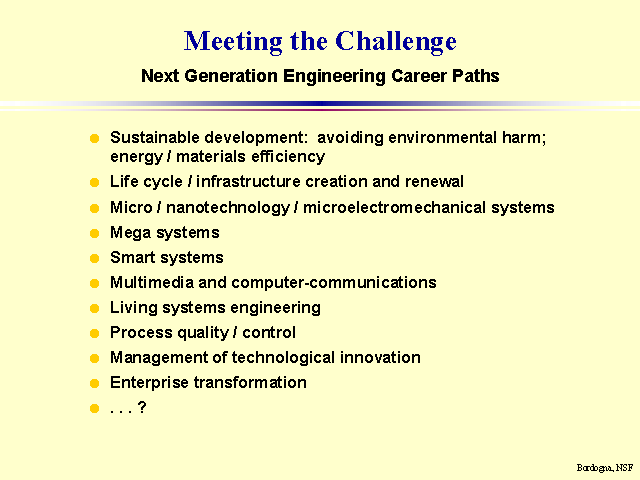 Meeting the Challenge

Next Generation Engineering Career Paths

- Sustainable development: avoiding environmental harm; energy / materials efficiency
- Life cycle / infrastructure creation and renewal
- Micro / nanotechnology / microelectromechanical systems
- Mega systems
- Smart systems
- Multimedia and computer-communications
- Living systems engineering
- Process quality / control
- Management of technological innovation
- Enterprise transformation
- . . . ?

Bordogna, NSF